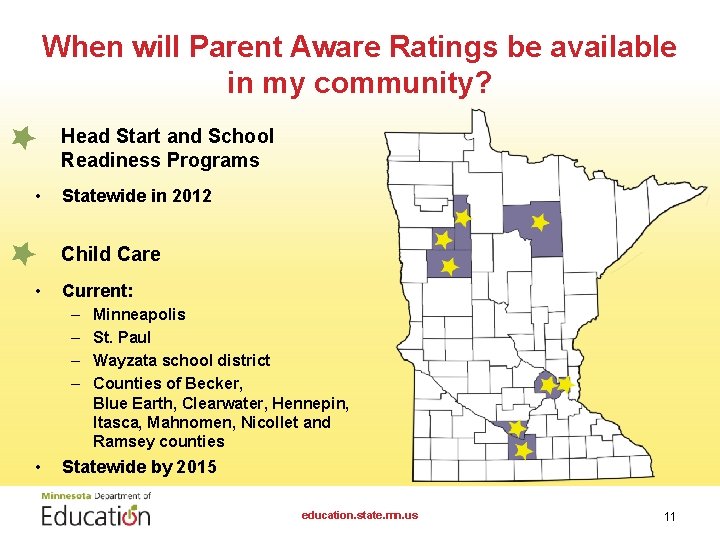 When will Parent Aware Ratings be available in my community?

Head Start and School Readiness Programs

• Statewide in 2012

Child Care

• Current:
– Minneapolis
– St. Paul
– Wayzata school district
– Counties of Becker, Blue Earth, Clearwater, Hennepin, Itasca, Mahnomen, Nicollet and Ramsey counties
• Statewide by 2015

Minnesota Department of Education

education.state.mn.us

11